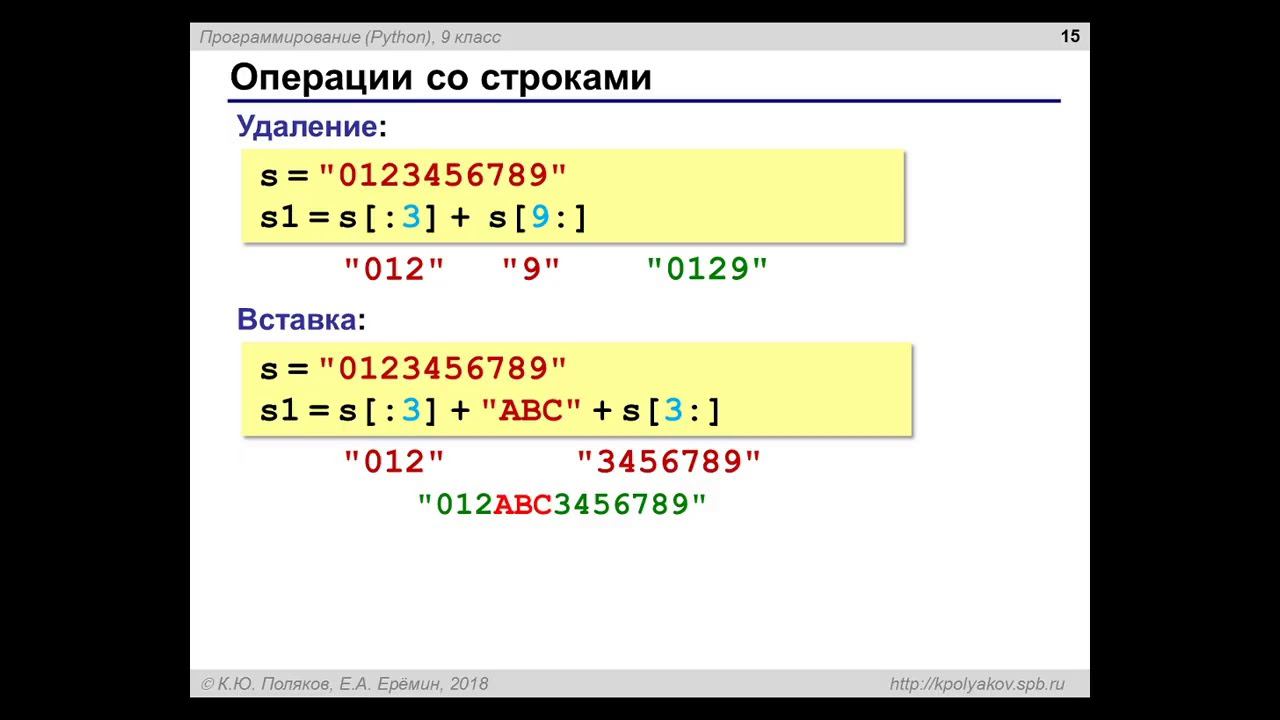 Программирование (Python), 9 класс

15

Операции со строками

Удаление:

s = "0123456789"
s1 = s[:3] + s[9:]

"012" "9" "0129"

Вставка:

s = "0123456789"
s1 = s[:3] + "ABC" + s[3:]

"012" "3456789"

"012ABC3456789"

© К.Ю. Поляков, Е.А. Ерёмин, 2018

http://kpolyakov.spb.ru